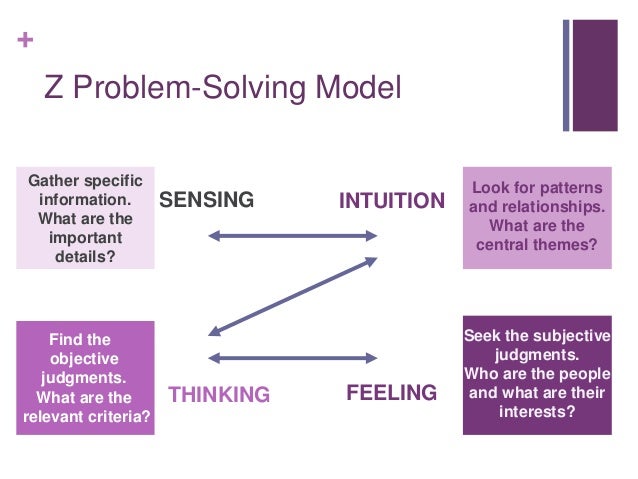 +

Z Problem-Solving Model

Gather specific information. What are the important details?

SENSING

INTUITION

Look for patterns and relationships. What are the central themes?

Find the objective judgments. What are the relevant criteria?

THINKING

FEELING

Seek the subjective judgments. Who are the people and what are their interests?